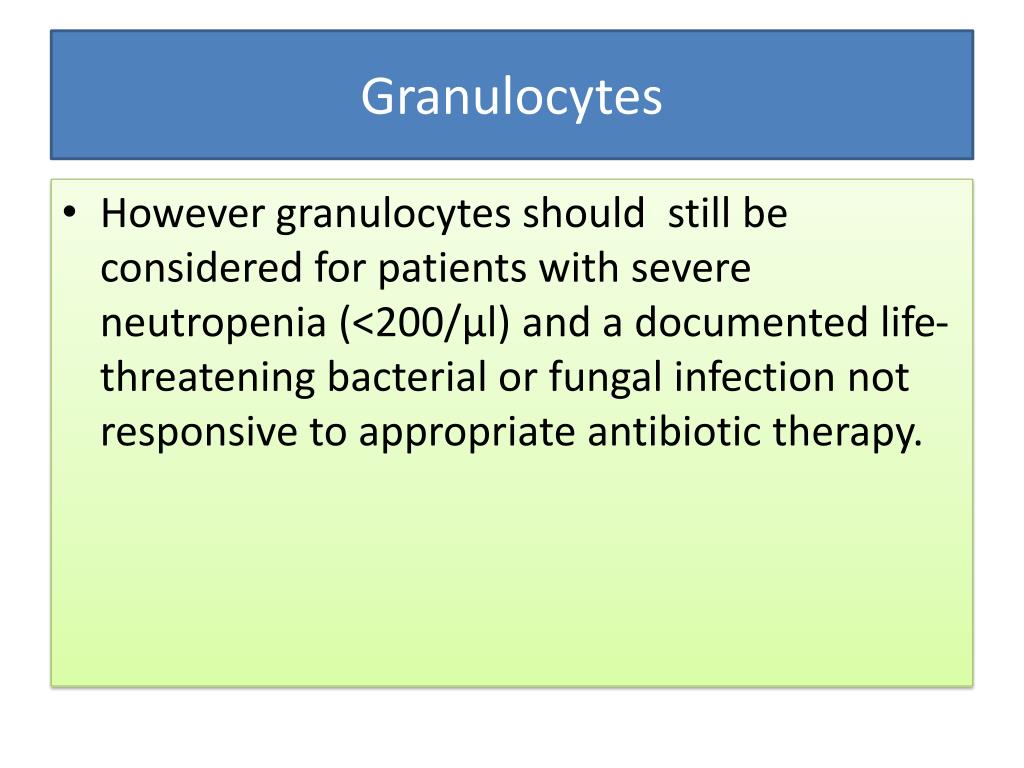 Granulocytes

• However granulocytes should still be considered for patients with severe neutropenia (<200/µl) and a documented life-threatening bacterial or fungal infection not responsive to appropriate antibiotic therapy.